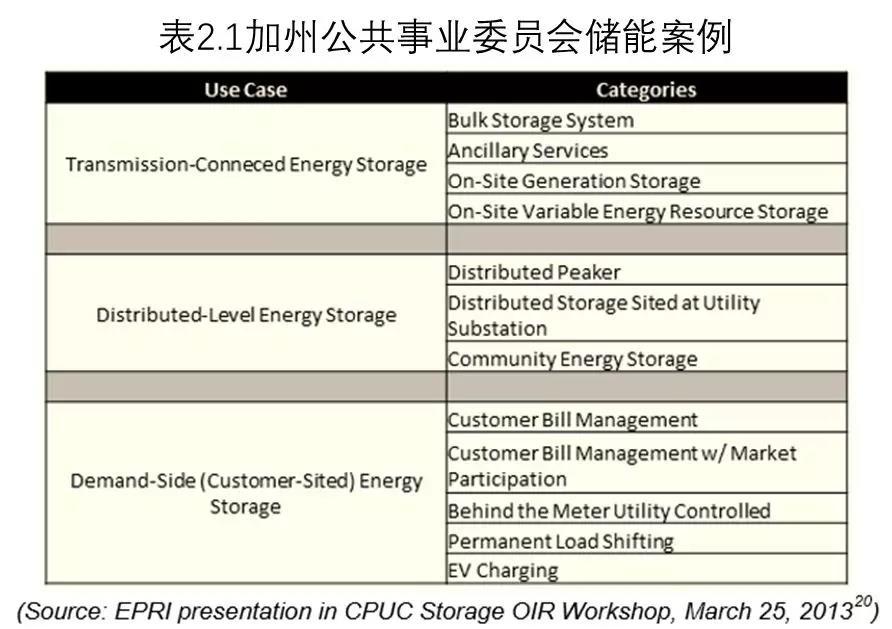 表2.1加州公共事业委员会储能案例

| Use Case | Categories |
|---|---|
| Transmission-Conneced Energy Storage | Bulk Storage System |
| | Ancillary Services |
| | On-Site Generation Storage |
| | On-Site Variable Energy Resource Storage |
| | |
| Distributed-Level Energy Storage | Distributed Peaker |
| | Distributed Storage Sited at Utility Substation |
| | Community Energy Storage |
| | |
| Demand-Side (Customer-Sited) Energy Storage | Customer Bill Management |
| | Customer Bill Management w/ Market Participation |
| | Behind the Meter Utility Controlled |
| | Permanent Load Shifting |
| | EV Charging |

(Source: EPRI presentation in CPUC Storage OIR Workshop, March 25, 2013$^{20}$)